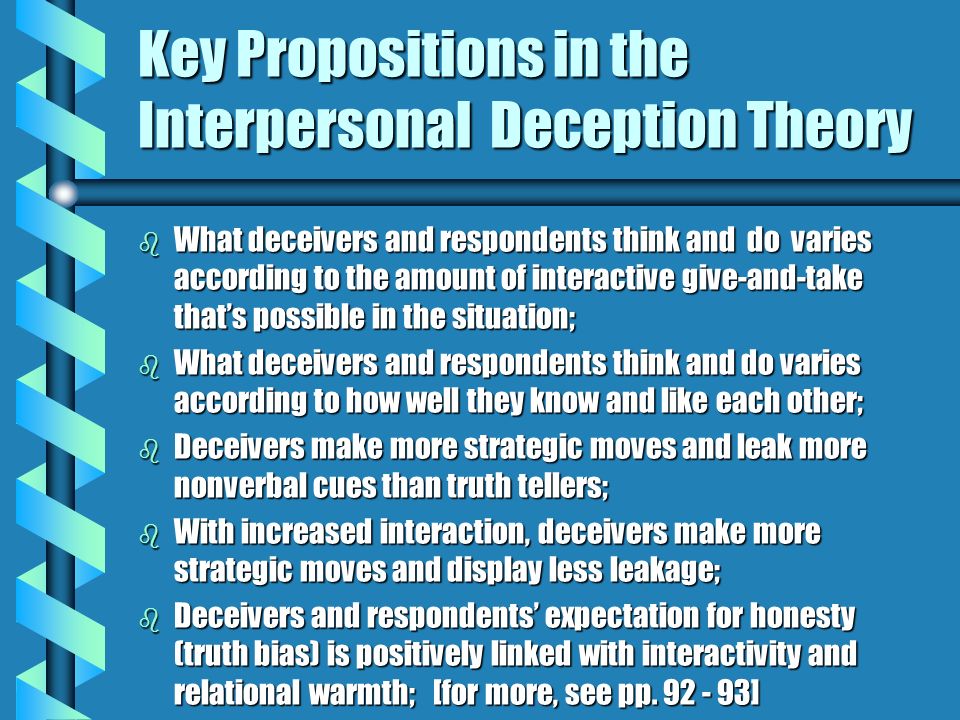 Key Propositions in the Interpersonal Deception Theory

- What deceivers and respondents think and do varies according to the amount of interactive give-and-take that's possible in the situation;
- What deceivers and respondents think and do varies according to how well they know and like each other;
- Deceivers make more strategic moves and leak more nonverbal cues than truth tellers;
- With increased interaction, deceivers make more strategic moves and display less leakage;
- Deceivers and respondents' expectation for honesty (truth bias) is positively linked with interactivity and relational warmth; [for more, see pp. 92 - 93]